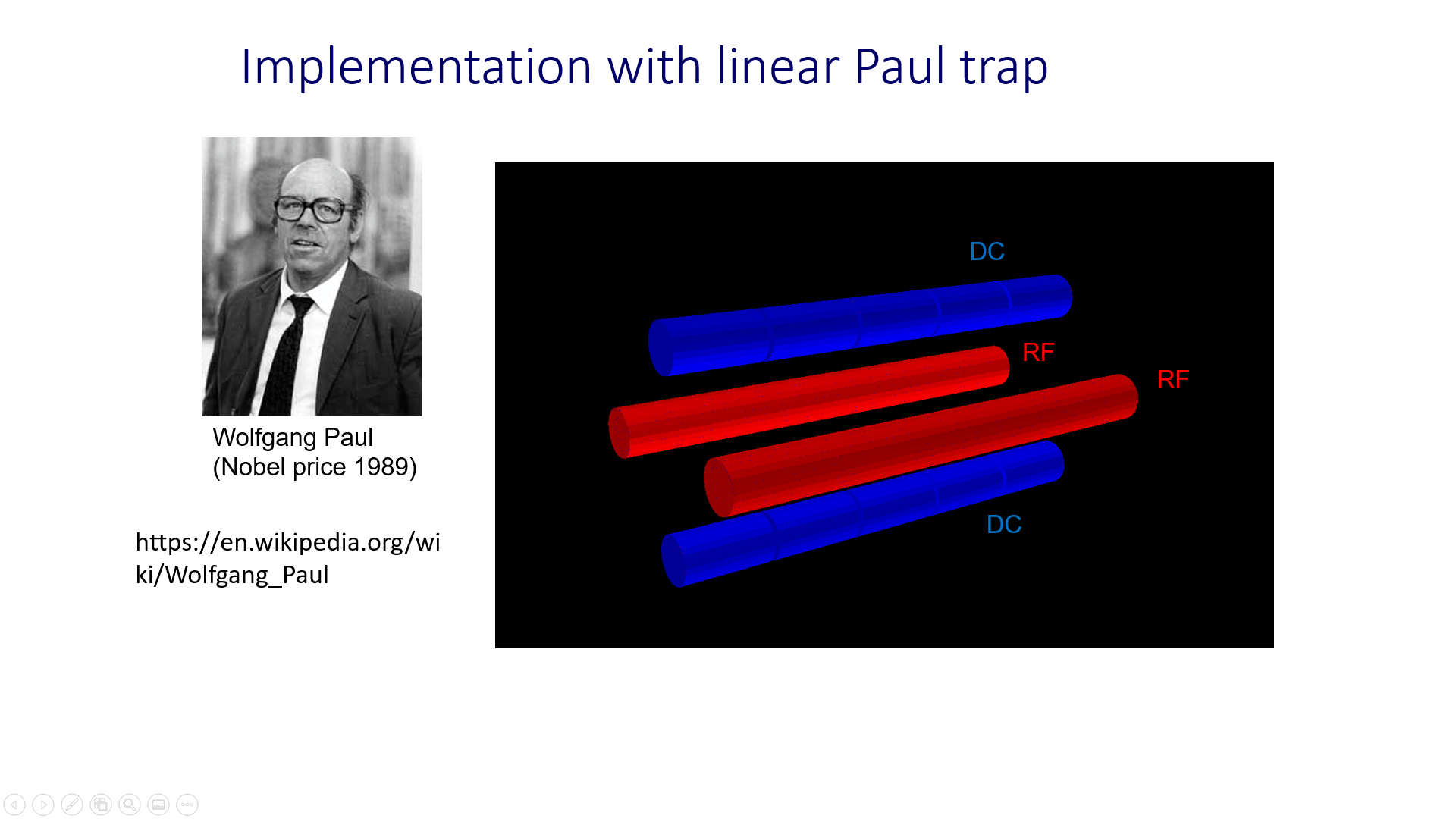 Implementation with linear Paul trap

Wolfgang Paul
(Nobel price 1989)

https://en.wikipedia.org/wiki/Wolfgang_Paul

DC

RF

RF

DC